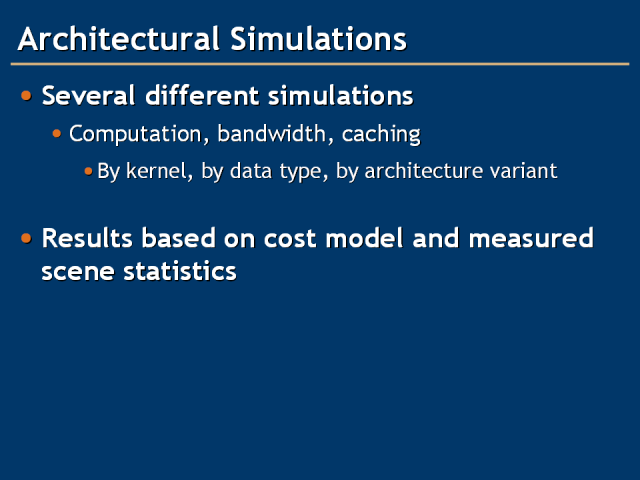 Architectural Simulations

• Several different simulations
  • Computation, bandwidth, caching
    • By kernel, by data type, by architecture variant

• Results based on cost model and measured scene statistics